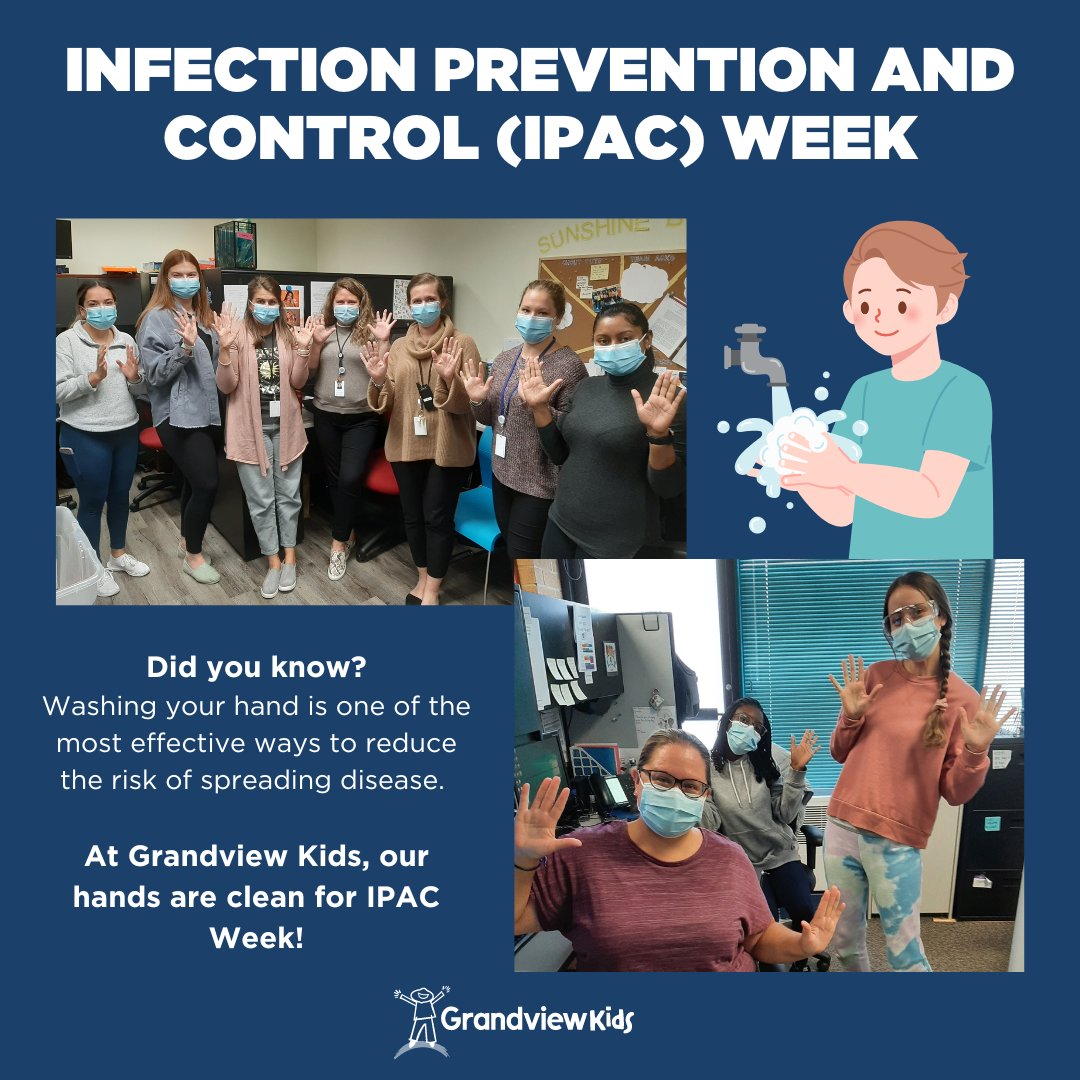 INFECTION PREVENTION AND CONTROL (IPAC) WEEK

SUNSHINE

Did you know?
Washing your hand is one of the most effective ways to reduce the risk of spreading disease.

At Grandview Kids, our hands are clean for IPAC Week!

GrandviewKids